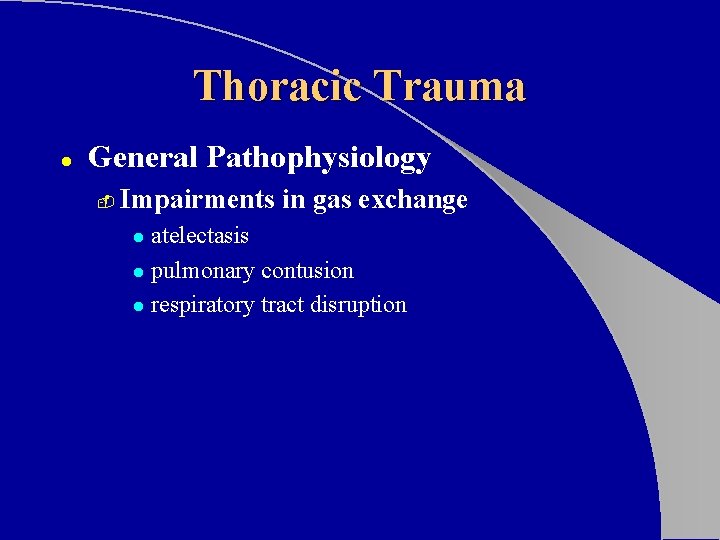 Thoracic Trauma

- General Pathophysiology
  - Impairments in gas exchange
    - atelectasis
    - pulmonary contusion
    - respiratory tract disruption